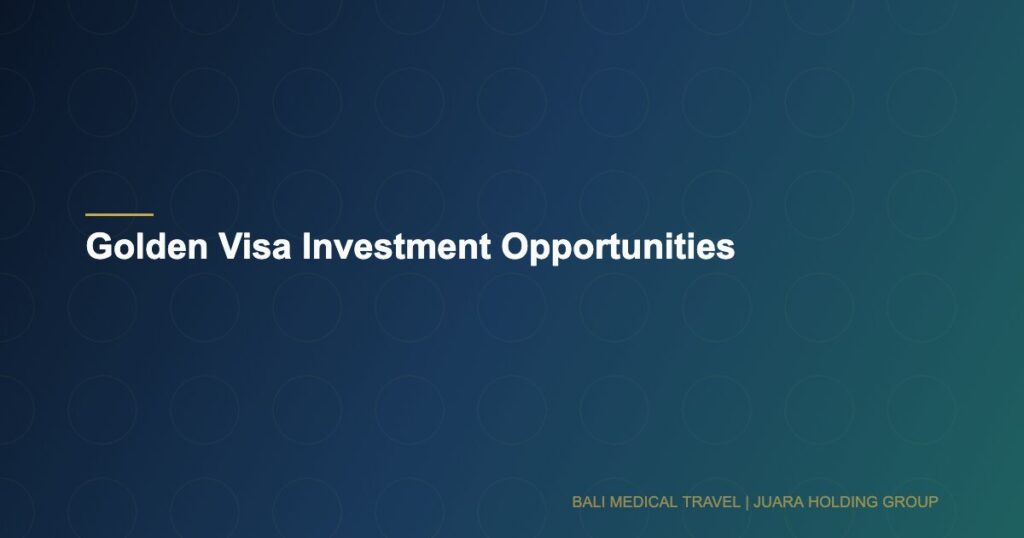 Golden Visa Investment Opportunities

BALI MEDICAL TRAVEL | JUARA HOLDING GROUP